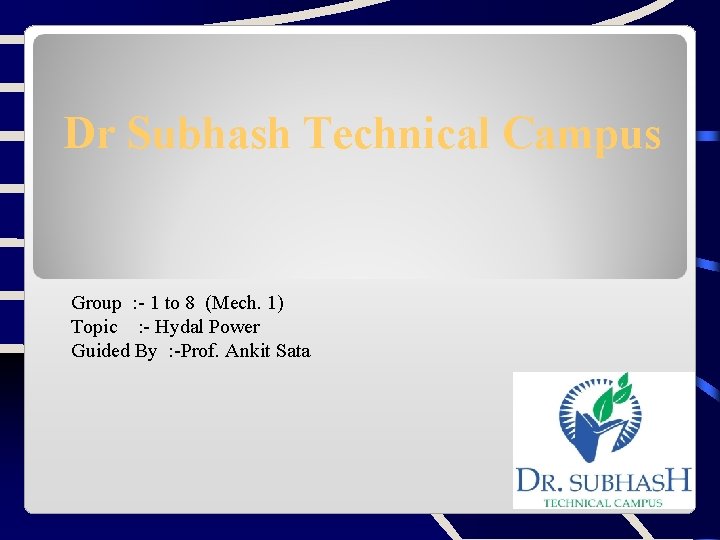 Dr Subhash Technical Campus

Group :- 1 to 8 (Mech. 1)
Topic :- Hydal Power
Guided By :-Prof. Ankit Sata

DR. SUBHASH
TECHNICAL CAMPUS